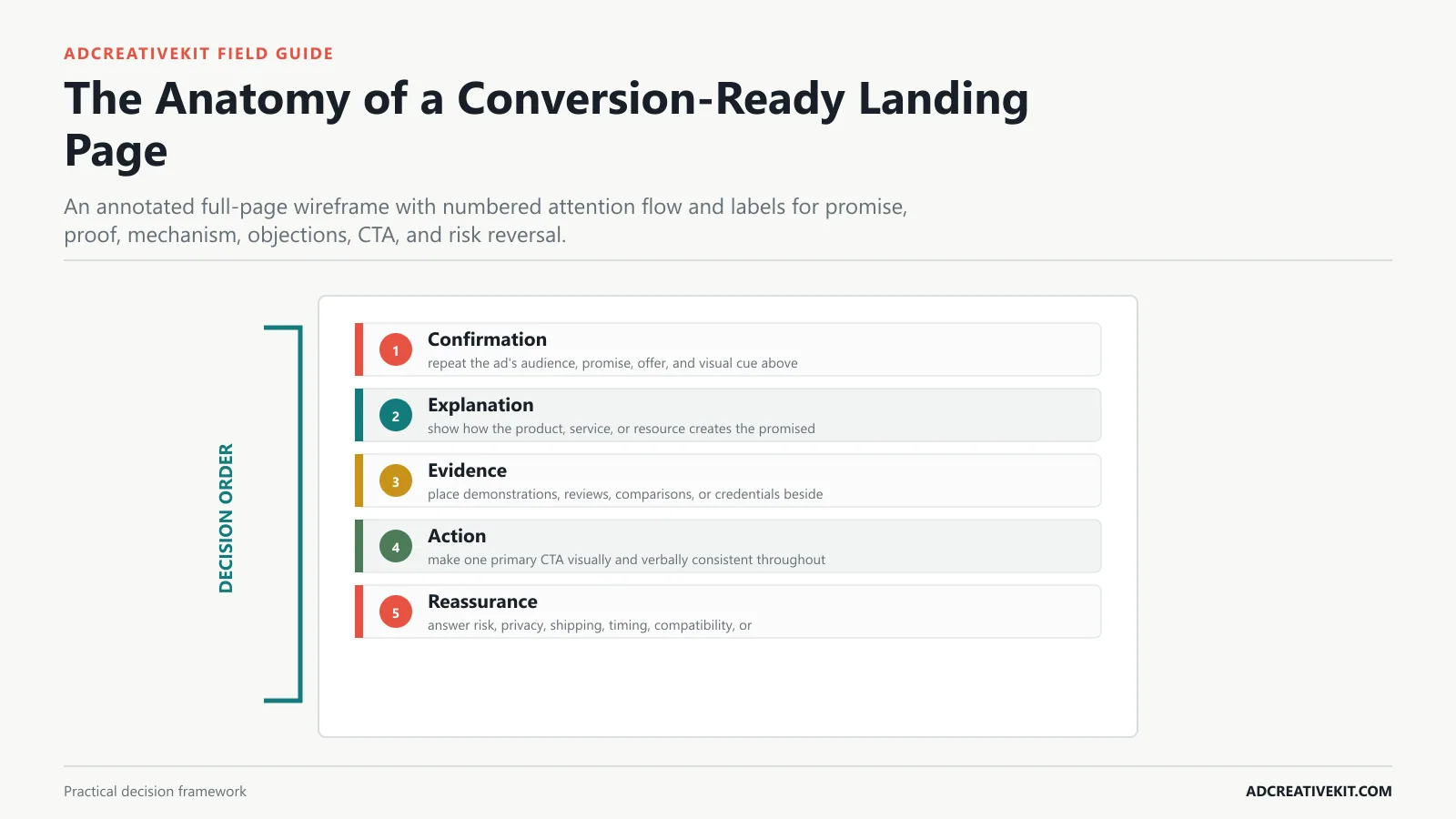 ADCREATIVEKIT FIELD GUIDE

The Anatomy of a Conversion-Ready Landing Page

An annotated full-page wireframe with numbered attention flow and labels for promise, proof, mechanism, objections, CTA, and risk reversal.

DECISION ORDER

1 Confirmation
repeat the ad's audience, promise, offer, and visual cue above

2 Explanation
show how the product, service, or resource creates the promised

3 Evidence
place demonstrations, reviews, comparisons, or credentials beside

4 Action
make one primary CTA visually and verbally consistent throughout

5 Reassurance
answer risk, privacy, shipping, timing, compatibility, or

Practical decision framework

ADCREATIVEKIT.COM